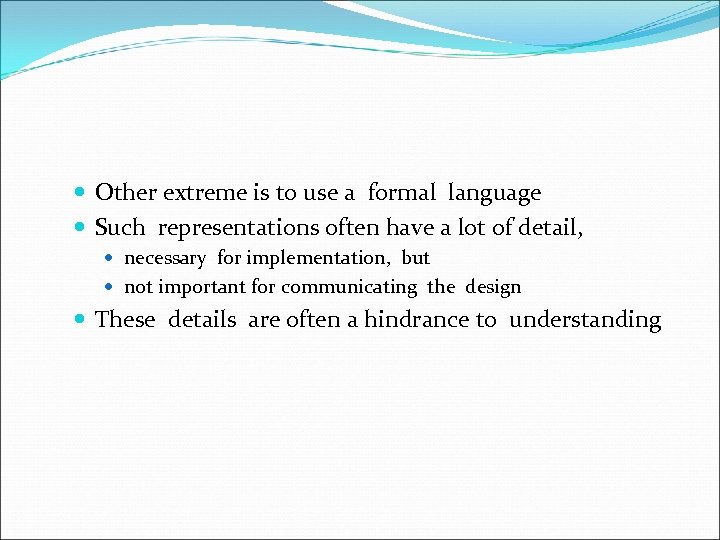 - Other extreme is to use a formal language
- Such representations often have a lot of detail,
  - necessary for implementation, but
  - not important for communicating the design
- These details are often a hindrance to understanding